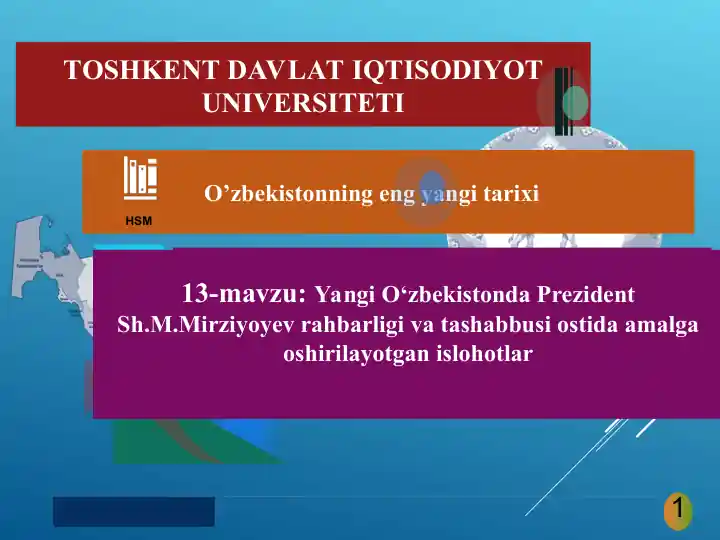 TOSHKENT DAVLAT IQTISODIYOT UNIVERSITETI

HSM

O’zbekistonning eng yangi tarixi

13-mavzu: Yangi O‘zbekistonda Prezident Sh.M.Mirziyoyev rahbarligi va tashabbusi ostida amalga oshirilayotgan islohotlar

1